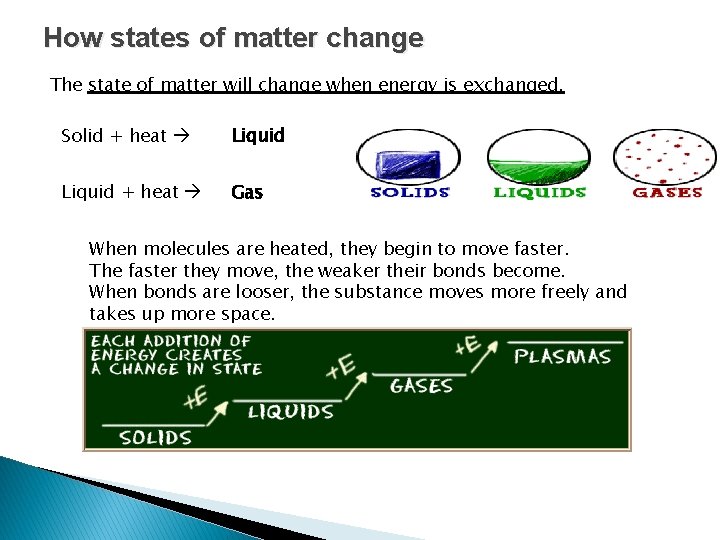 How states of matter change

The state of matter will change when energy is exchanged.

Solid + heat → Liquid

Liquid + heat → Gas

SOLIDS LIQUIDS GASES

When molecules are heated, they begin to move faster. The faster they move, the weaker their bonds become. When bonds are looser, the substance moves more freely and takes up more space.

EACH ADDITION OF ENERGY CREATES A CHANGE IN STATE

SOLIDS +E LIQUIDS +E GASES +E PLASMAS